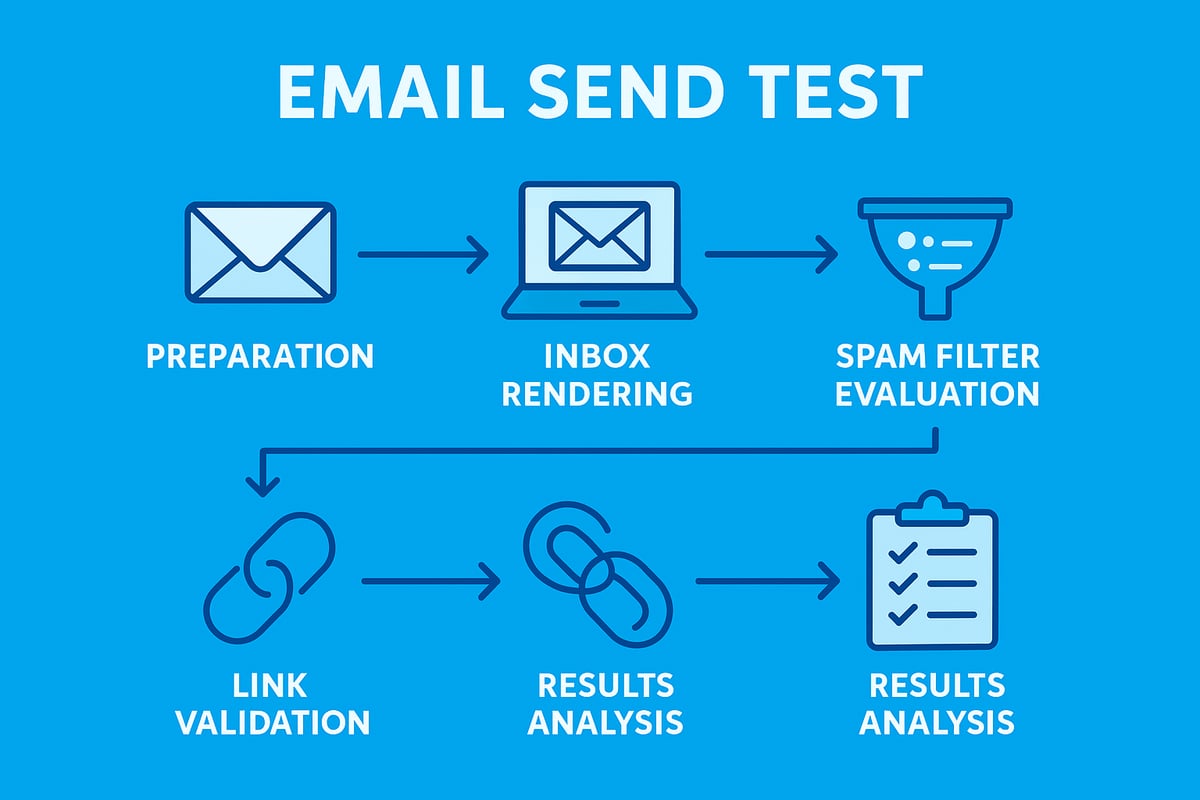 EMAIL SEND TEST

PREPARATION

INBOX RENDERING

SPAM FILTER EVALUATION

LINK VALIDATION

RESULTS ANALYSIS

RESULTS ANALYSIS